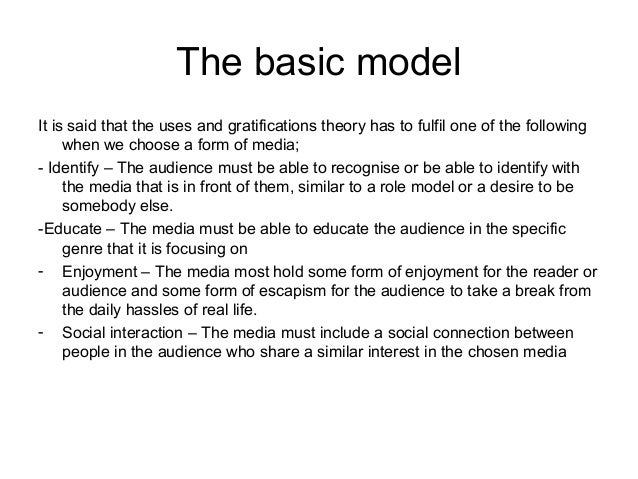 The basic model

It is said that the uses and gratifications theory has to fulfil one of the following when we choose a form of media;

- Identify – The audience must be able to recognise or be able to identify with the media that is in front of them, similar to a role model or a desire to be somebody else.

-Educate – The media must be able to educate the audience in the specific genre that it is focusing on

- Enjoyment – The media most hold some form of enjoyment for the reader or audience and some form of escapism for the audience to take a break from the daily hassles of real life.

- Social interaction – The media must include a social connection between people in the audience who share a similar interest in the chosen media